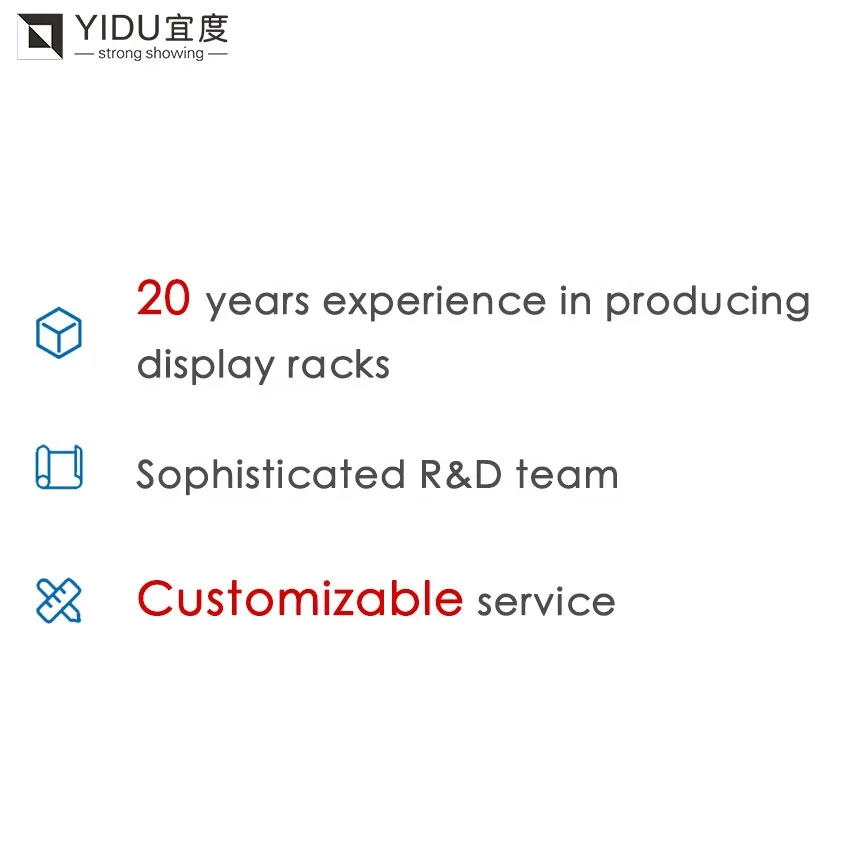 YIDU宜度
— strong showing —

20 years experience in producing display racks

Sophisticated R&D team

Customizable service